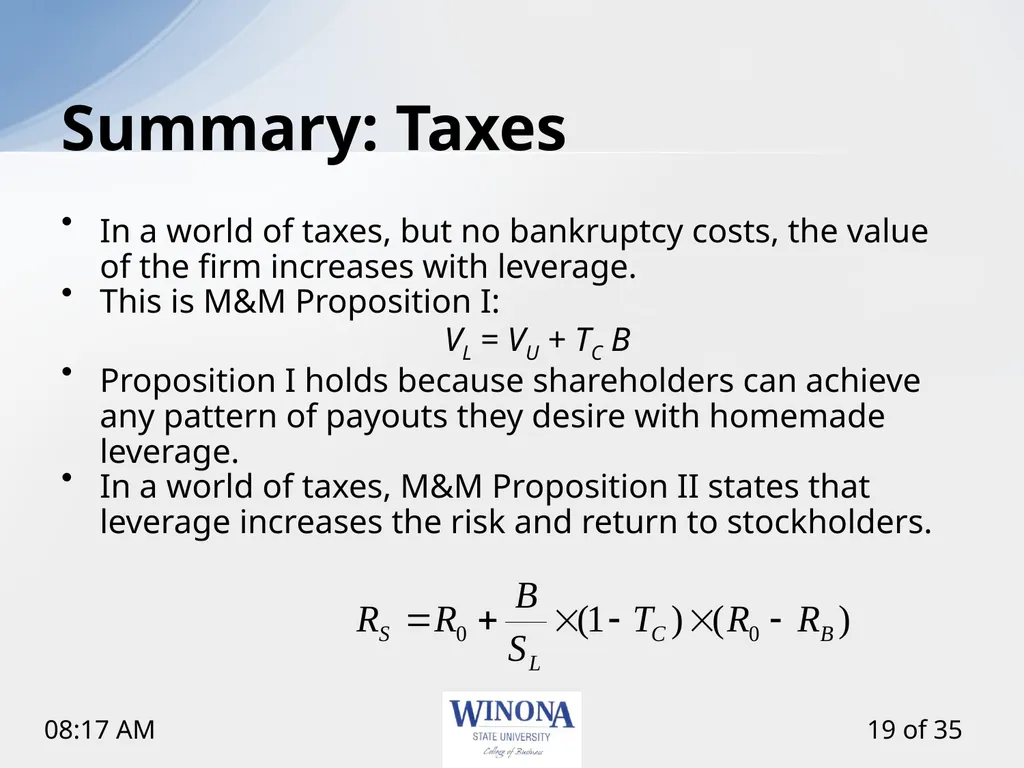 Summary: Taxes

• In a world of taxes, but no bankruptcy costs, the value of the firm increases with leverage.
• This is M&M Proposition I:

$V_L = V_U + T_C B$

• Proposition I holds because shareholders can achieve any pattern of payouts they desire with homemade leverage.
• In a world of taxes, M&M Proposition II states that leverage increases the risk and return to stockholders.

$R_S = R_0 + \frac{B}{S_L} \times (1 - T_C) \times (R_0 - R_B)$

08:17 AM

WINONA
STATE UNIVERSITY
College of Business

19 of 35